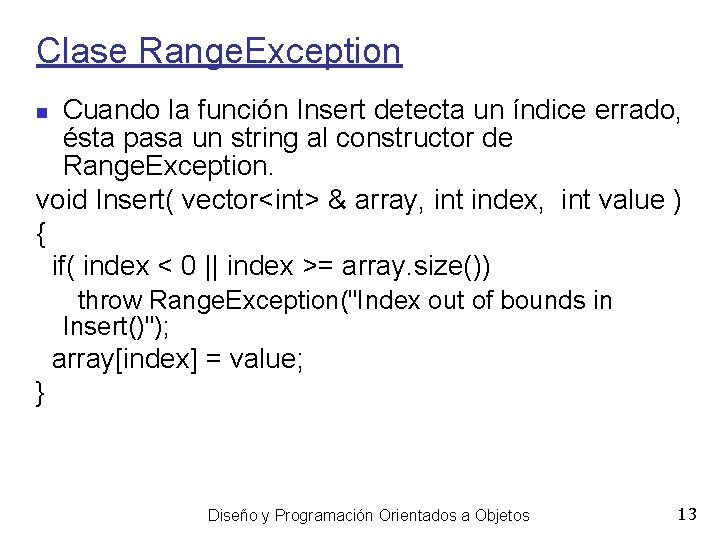 Clase RangeException

Cuando la función Insert detecta un índice errado, ésta pasa un string al constructor de RangeException.

void Insert( vector<int> & array, int index, int value )
{
if( index < 0 || index >= array.size())
throw RangeException("Index out of bounds in Insert()");
array[index] = value;
}

Diseño y Programación Orientados a Objetos 13